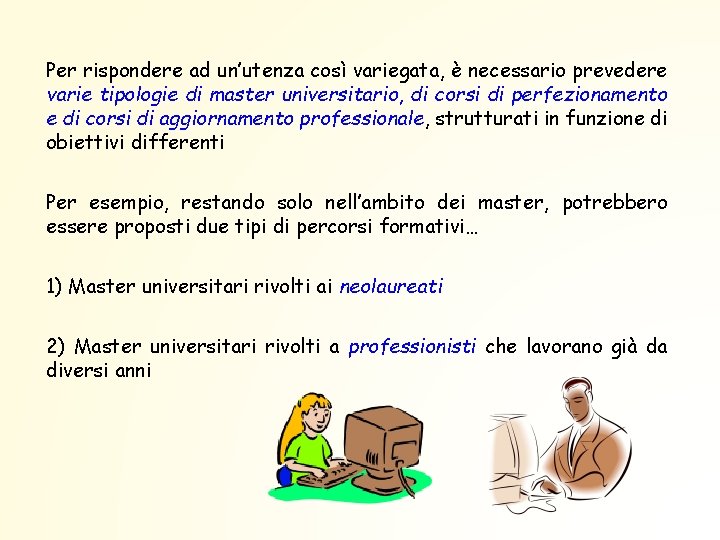 Per rispondere ad un'utenza così variegata, è necessario prevedere varie tipologie di master universitario, di corsi di perfezionamento e di corsi di aggiornamento professionale, strutturati in funzione di obiettivi differenti

Per esempio, restando solo nell'ambito dei master, potrebbero essere proposti due tipi di percorsi formativi…

1) Master universitari rivolti ai neolaureati

2) Master universitari rivolti a professionisti che lavorano già da diversi anni